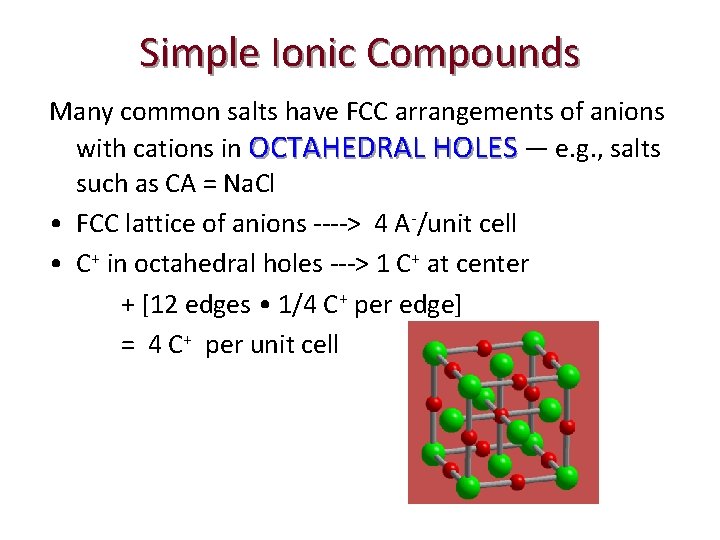 Simple Ionic Compounds

Many common salts have FCC arrangements of anions with cations in OCTAHEDRAL HOLES — e.g., salts such as CA = NaCl

• FCC lattice of anions ----> 4 $A^-$/unit cell
• $C^+$ in octahedral holes ---> 1 $C^+$ at center
+ [12 edges • 1/4 $C^+$ per edge]
= 4 $C^+$ per unit cell